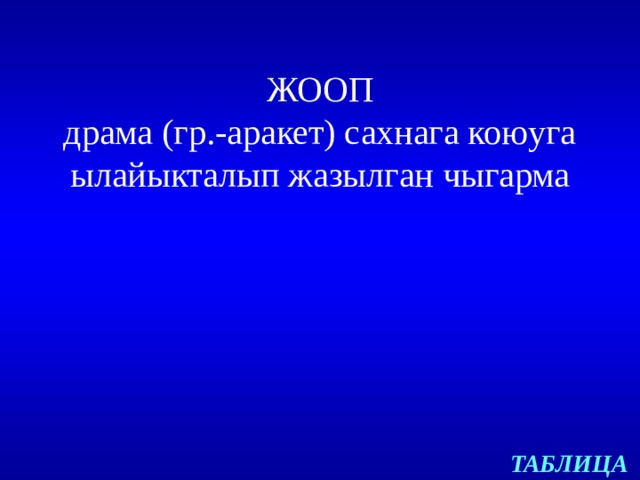 ЖООП
драма (гр.-аракет) сахнага коюуга ылайыкталып жазылган чыгарма

ТАБЛИЦА